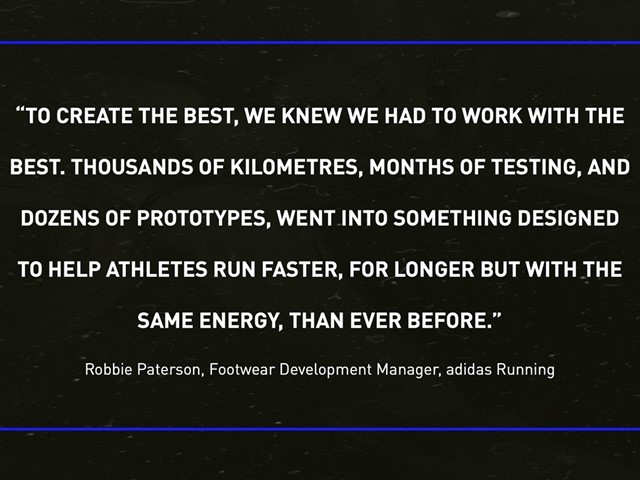 “TO CREATE THE BEST, WE KNEW WE HAD TO WORK WITH THE BEST. THOUSANDS OF KILOMETRES, MONTHS OF TESTING, AND DOZENS OF PROTOTYPES, WENT INTO SOMETHING DESIGNED TO HELP ATHLETES RUN FASTER, FOR LONGER BUT WITH THE SAME ENERGY, THAN EVER BEFORE.”

Robbie Paterson, Footwear Development Manager, adidas Running